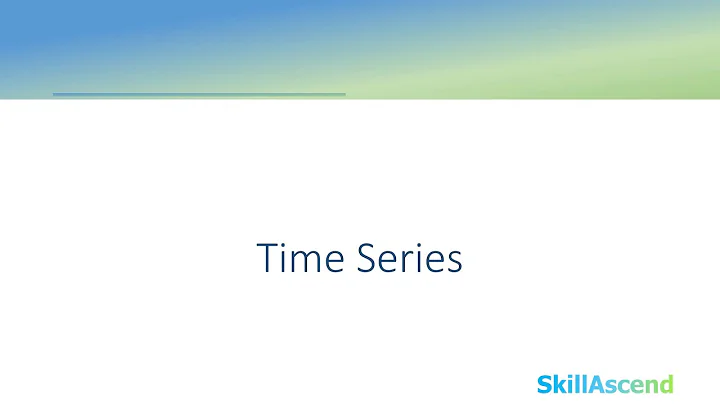 Time Series

SkillAscend